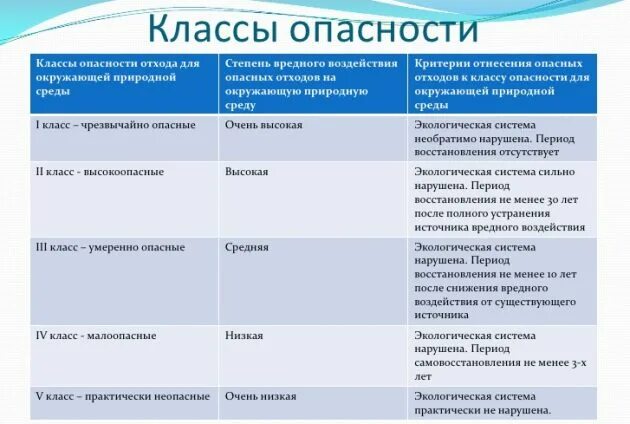 Классы опасности

| Классы опасности отхода для окружающей природной среды | Степень вредного воздействия опасных отходов на окружающую природную среду | Критерии отнесения опасных отходов к классу опасности для окружающей природной среды |
|---|---|---|
| I класс – чрезвычайно опасные | Очень высокая | Экологическая система необратимо нарушена. Период восстановления отсутствует |
| II класс - высокоопасные | Высокая | Экологическая система сильно нарушена. Период восстановления не менее 30 лет после полного устранения источника вредного воздействия |
| III класс – умеренно опасные | Средняя | Экологическая система нарушена. Период восстановления не менее 10 лет после снижения вредного воздействия от существующего источника |
| IV класс - малоопасные | Низкая | Экологическая система нарушена. Период самовосстановления не менее 3-х лет |
| V класс – практически неопасные | Очень низкая | Экологическая система практически не нарушена. |